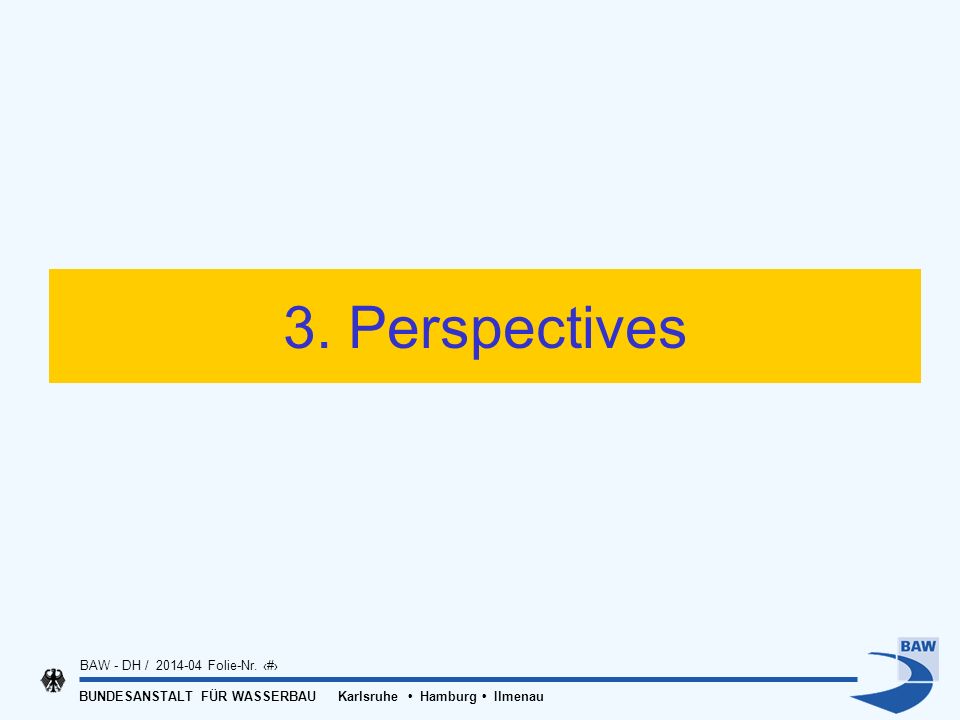 3. Perspectives

BAW - DH / 2014-04 Folie-Nr. ‹#›

BUNDESANSTALT FÜR WASSERBAU Karlsruhe • Hamburg • Ilmenau

BAW